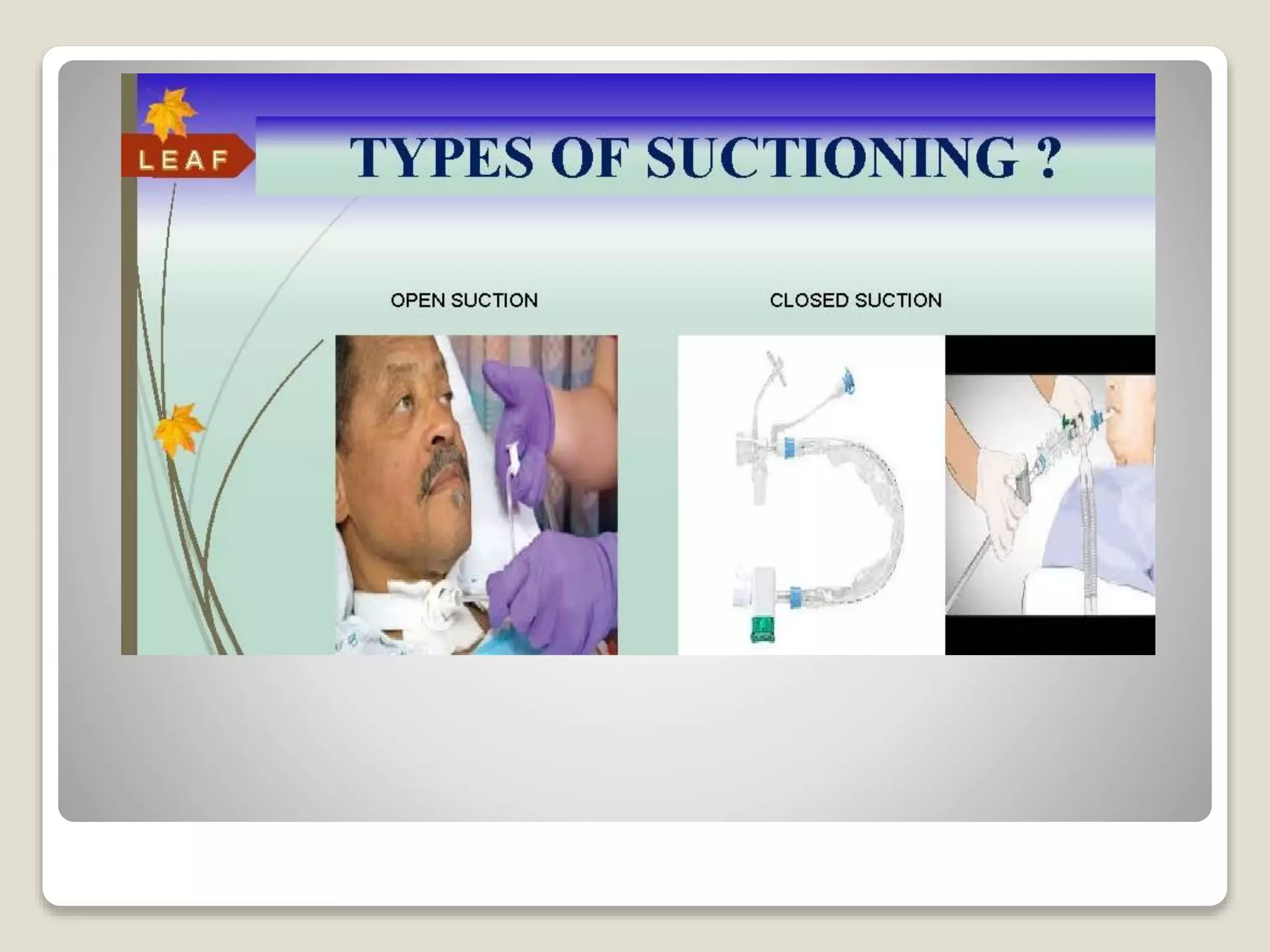 LEAF

TYPES OF SUCTIONING ?

OPEN SUCTION

CLOSED SUCTION